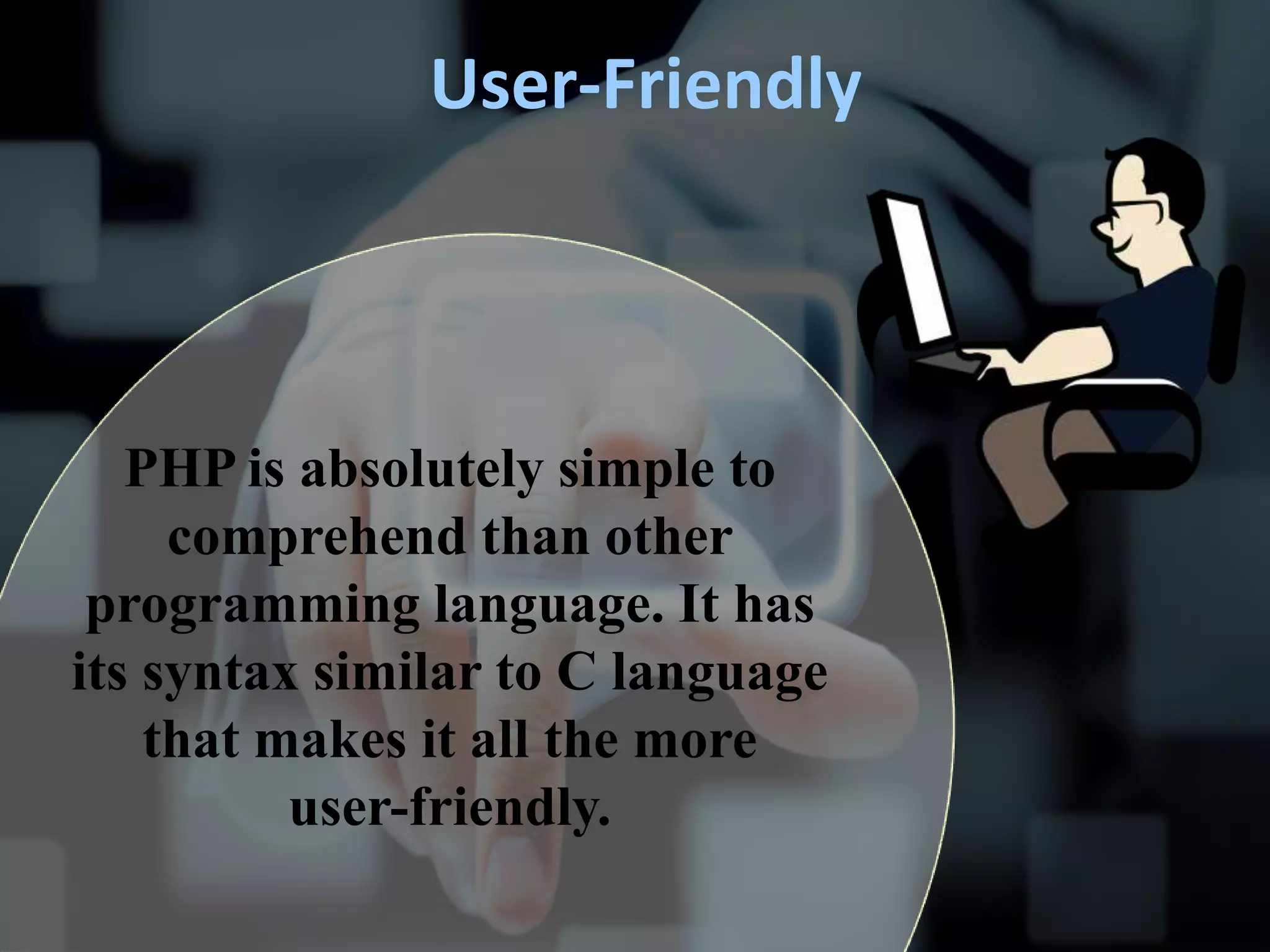 User-Friendly

PHP is absolutely simple to comprehend than other programming language. It has its syntax similar to C language that makes it all the more user-friendly.